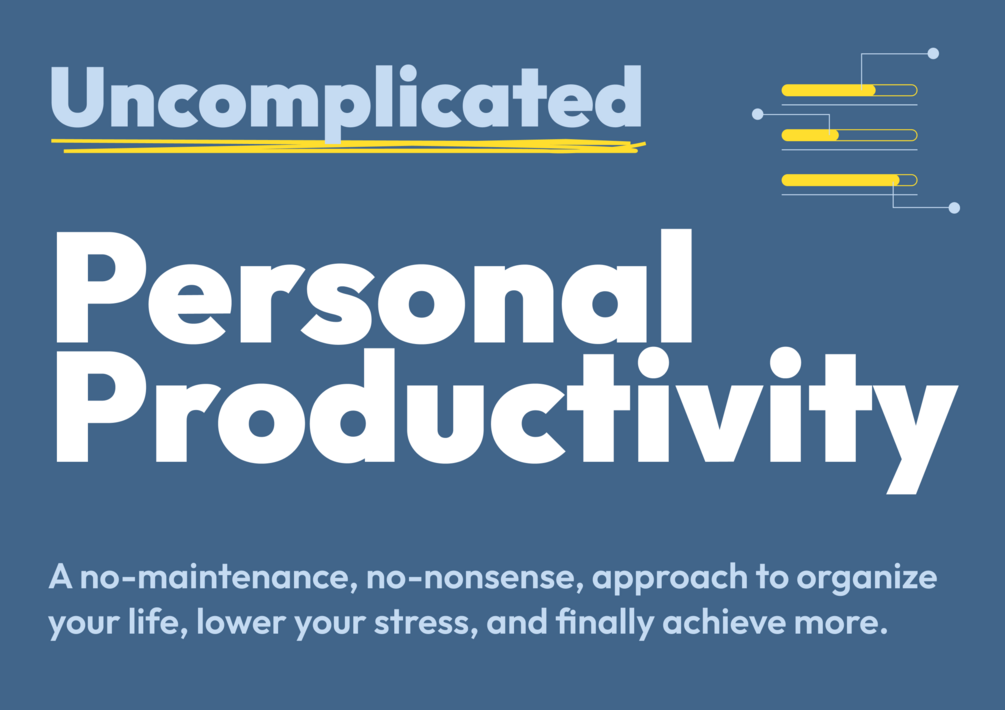 Uncomplicated

Personal Productivity

A no-maintenance, no-nonsense, approach to organize your life, lower your stress, and finally achieve more.